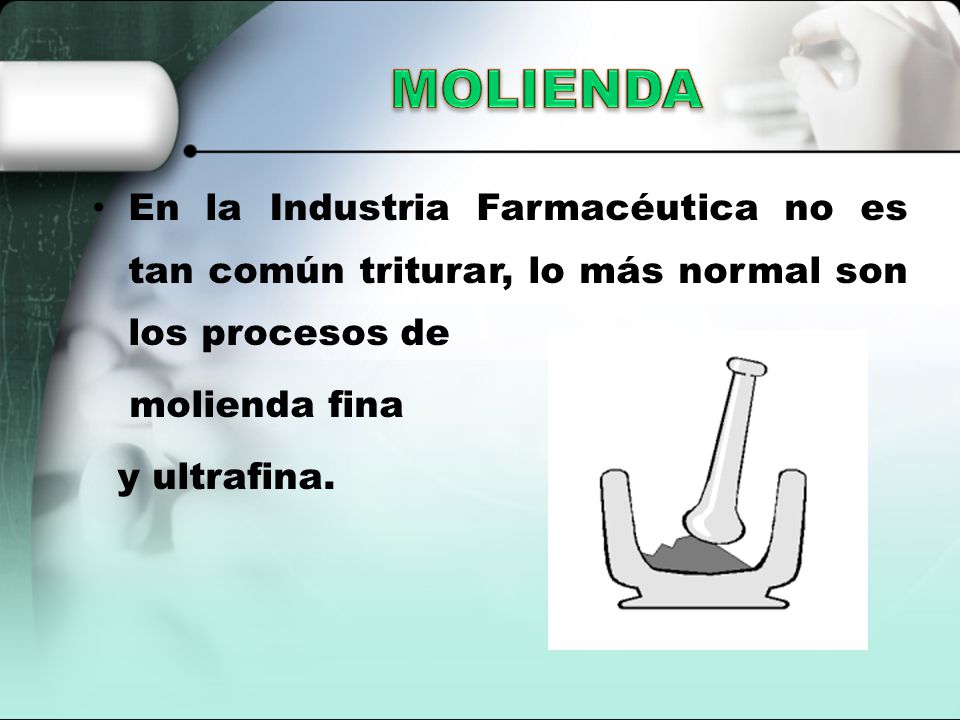 MOLIENDA

• En la Industria Farmacéutica no es tan común triturar, lo más normal son los procesos de

molienda fina

y ultrafina.